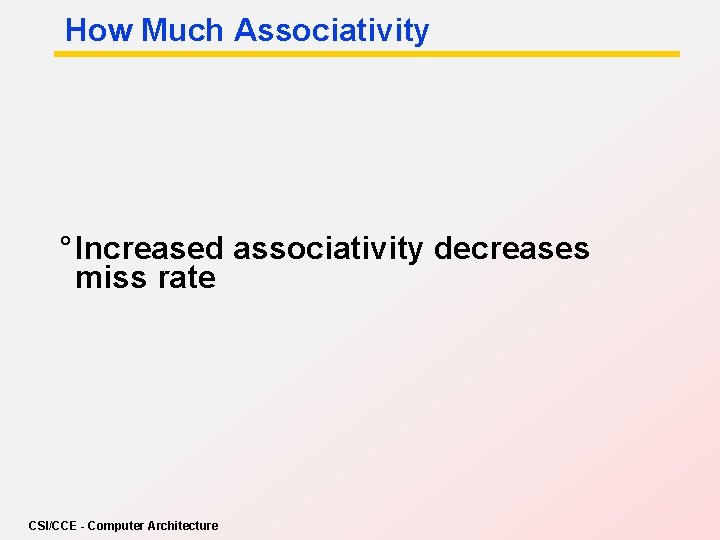 How Much Associativity

° Increased associativity decreases miss rate

CSI/CCE - Computer Architecture